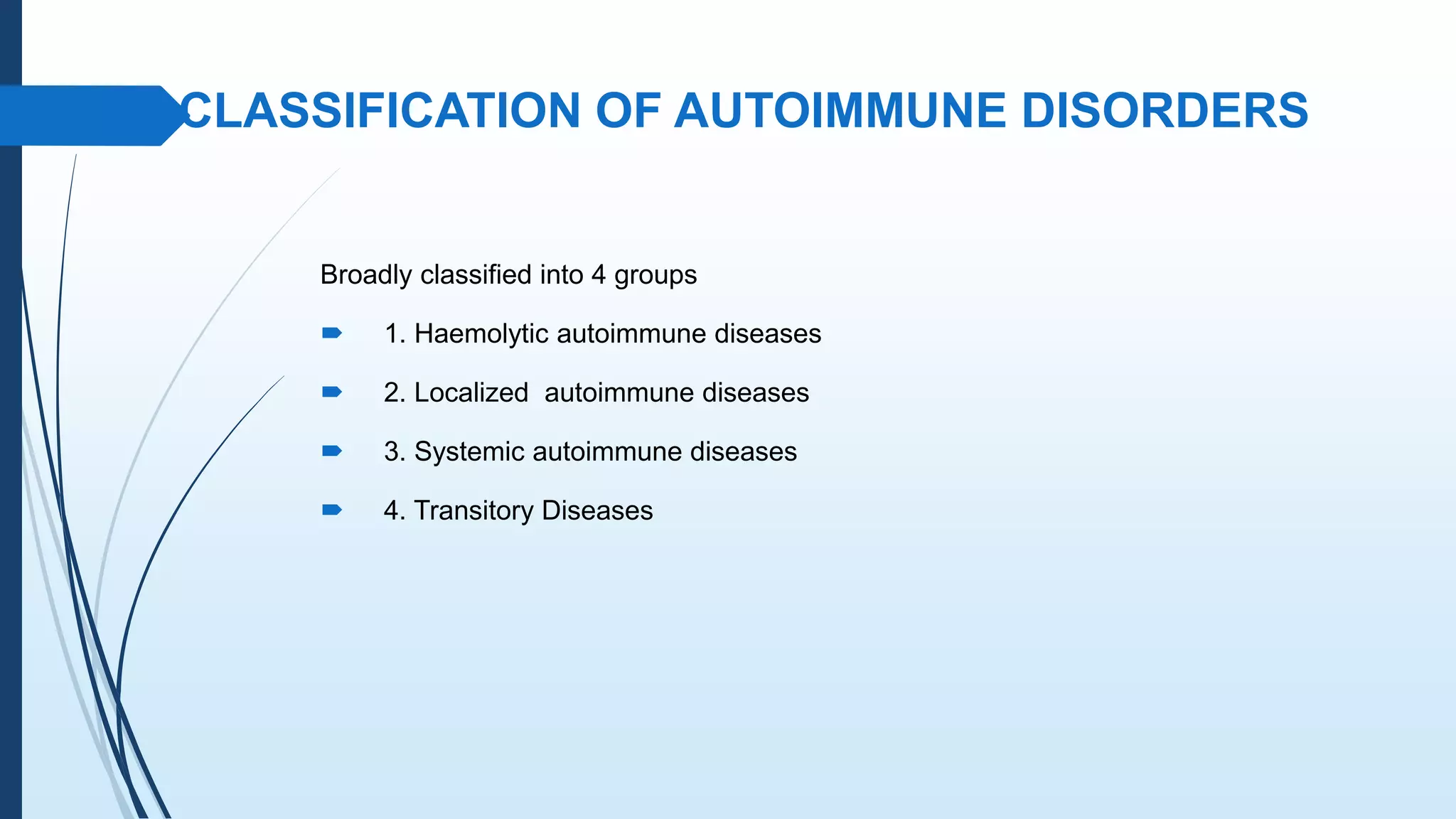 CLASSIFICATION OF AUTOIMMUNE DISORDERS

Broadly classified into 4 groups

1. Haemolytic autoimmune diseases

2. Localized autoimmune diseases

3. Systemic autoimmune diseases

4. Transitory Diseases